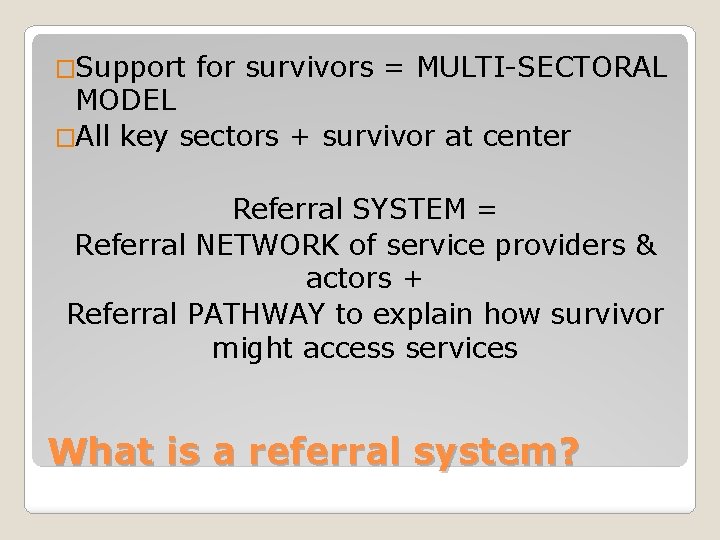 □Support for survivors = MULTI-SECTORAL MODEL
□All key sectors + survivor at center

Referral SYSTEM =
Referral NETWORK of service providers & actors +
Referral PATHWAY to explain how survivor might access services

What is a referral system?